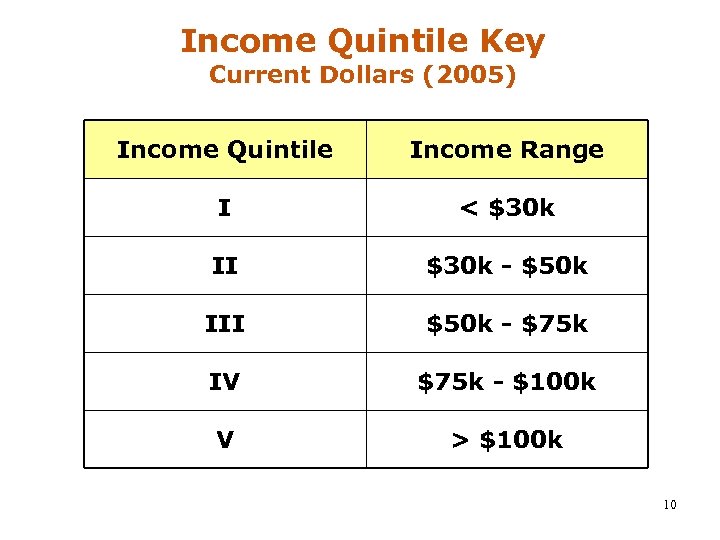 Income Quintile Key
Current Dollars (2005)

| Income Quintile | Income Range |
|---|---|
| I | < \$30k |
| II | \$30k - \$50k |
| III | \$50k - \$75k |
| IV | \$75k - \$100k |
| V | > \$100k |

10